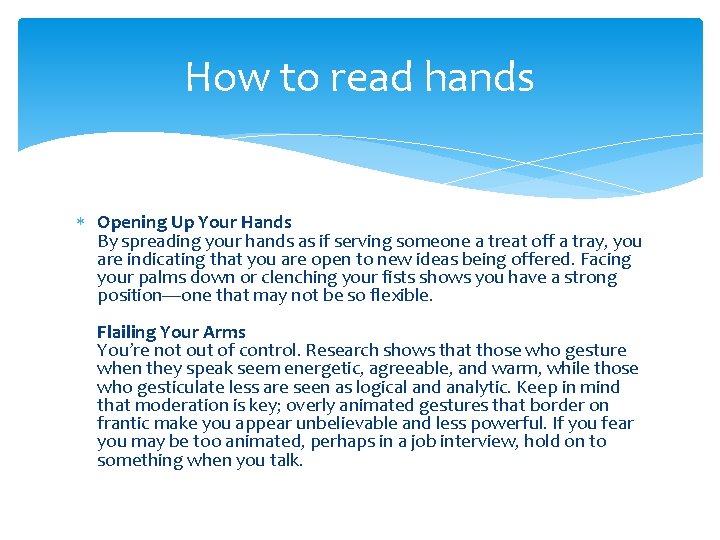 How to read hands

* Opening Up Your Hands
By spreading your hands as if serving someone a treat off a tray, you are indicating that you are open to new ideas being offered. Facing your palms down or clenching your fists shows you have a strong position—one that may not be so flexible.

Flailing Your Arms
You're not out of control. Research shows that those who gesture when they speak seem energetic, agreeable, and warm, while those who gesticulate less are seen as logical and analytic. Keep in mind that moderation is key; overly animated gestures that border on frantic make you appear unbelievable and less powerful. If you fear you may be too animated, perhaps in a job interview, hold on to something when you talk.